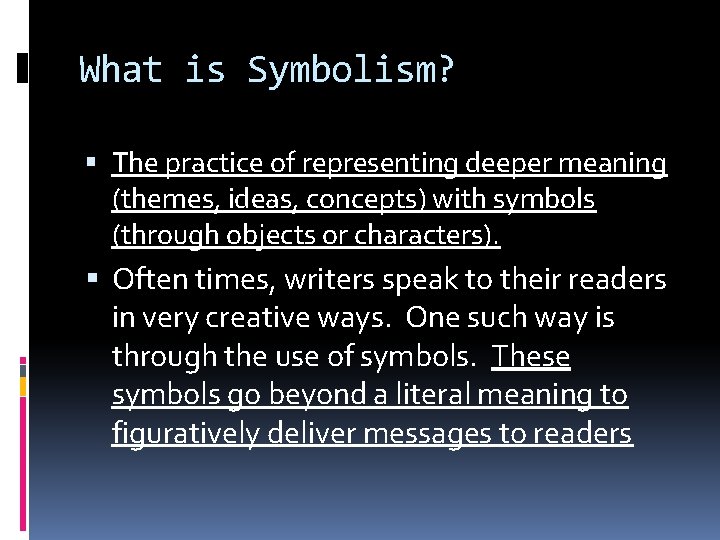 What is Symbolism?

▪ The practice of representing deeper meaning (themes, ideas, concepts) with symbols (through objects or characters).

▪ Often times, writers speak to their readers in very creative ways. One such way is through the use of symbols. These symbols go beyond a literal meaning to figuratively deliver messages to readers